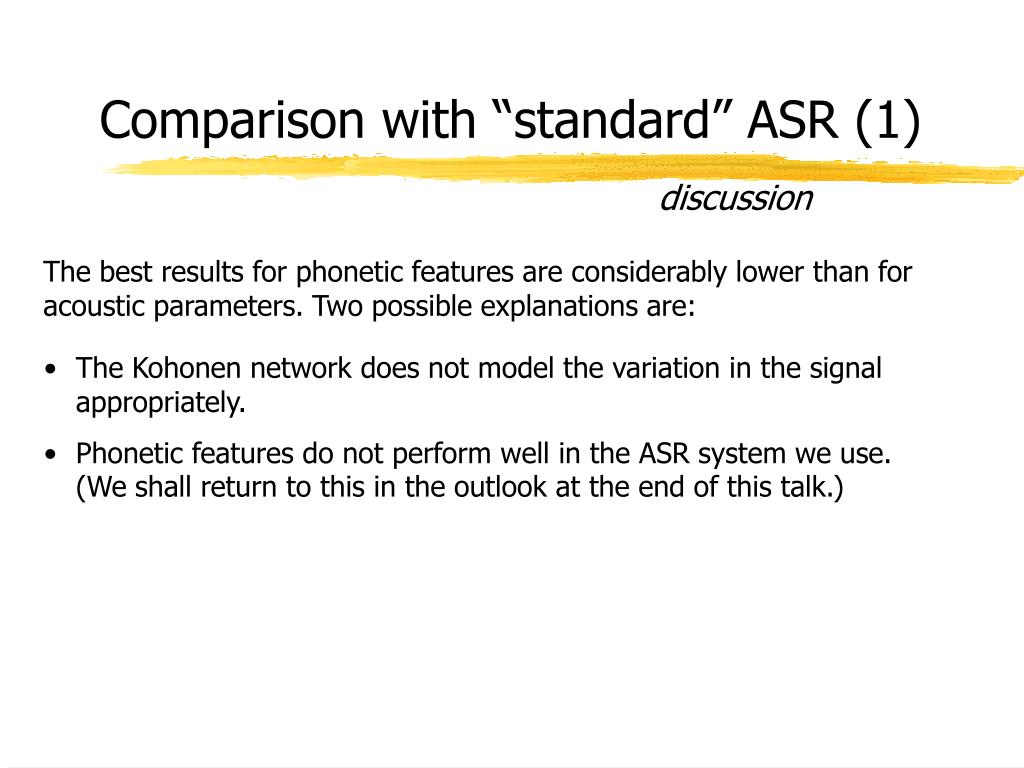 Comparison with “standard” ASR (1)

discussion

The best results for phonetic features are considerably lower than for acoustic parameters. Two possible explanations are:

• The Kohonen network does not model the variation in the signal appropriately.

• Phonetic features do not perform well in the ASR system we use. (We shall return to this in the outlook at the end of this talk.)